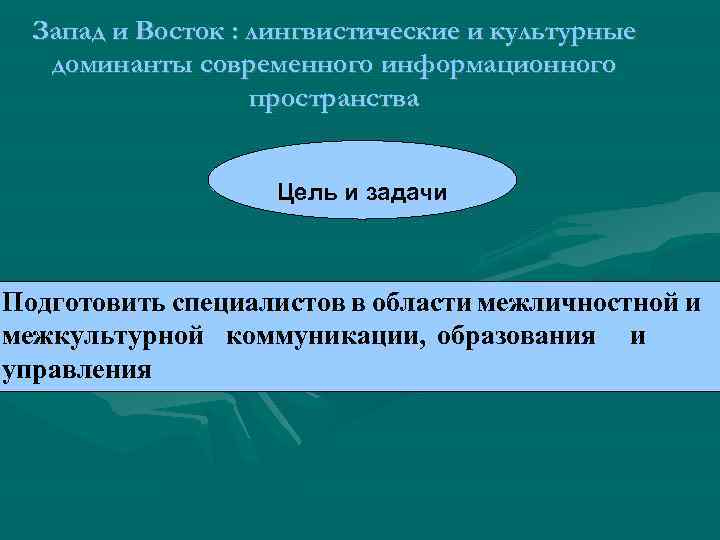 Запад и Восток : лингвистические и культурные доминанты современного информационного пространства

Цель и задачи

Подготовить специалистов в области межличностной и межкультурной коммуникации, образования и управления